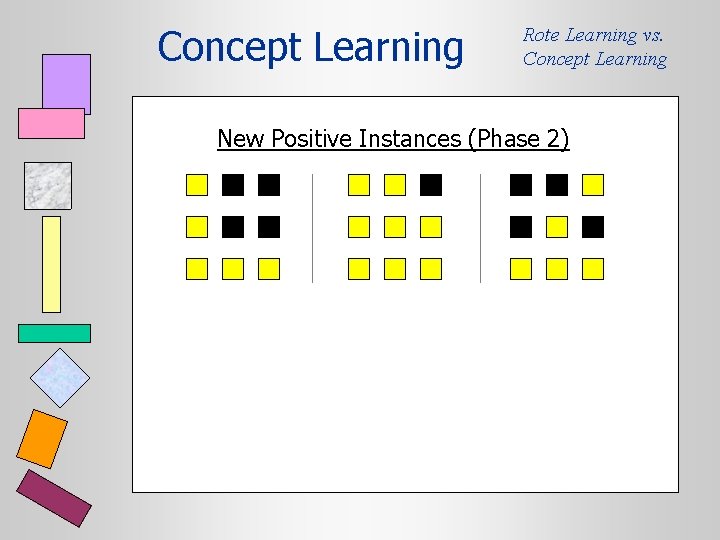 Concept Learning

Rote Learning vs. Concept Learning

New Positive Instances (Phase 2)